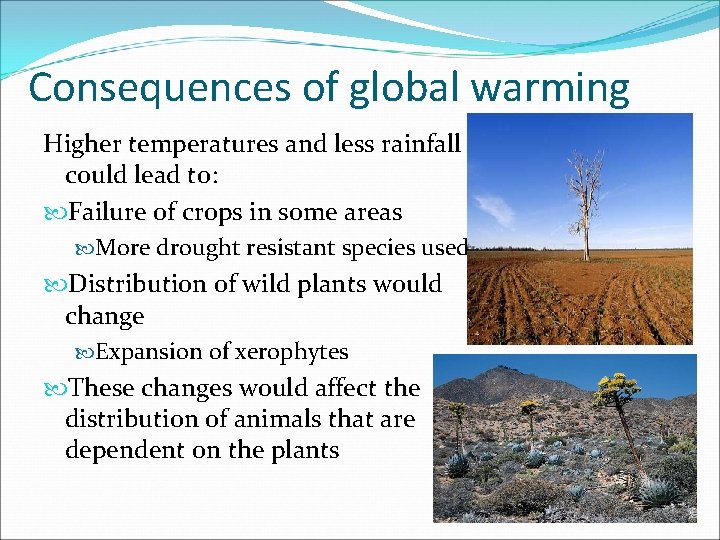 Consequences of global warming

Higher temperatures and less rainfall could lead to:

Failure of crops in some areas

More drought resistant species used

Distribution of wild plants would change

Expansion of xerophytes

These changes would affect the distribution of animals that are dependent on the plants